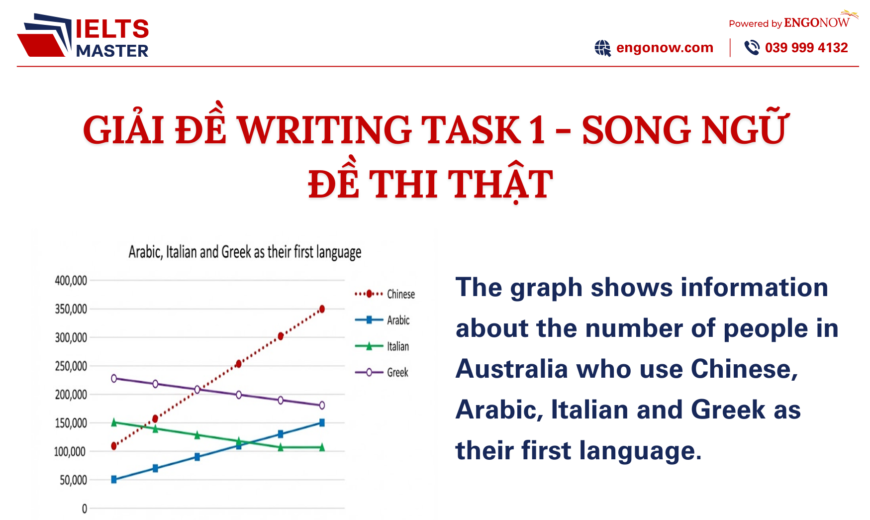 IELTS MASTER

Powered by ENGONOW

engonow.com | 039 999 4132

GIẢI ĐỀ WRITING TASK 1 - SONG NGỮ ĐỀ THI THẬT

Arabic, Italian and Greek as their first language

400,000
350,000
300,000
250,000
200,000
150,000
100,000
50,000
0

Chinese
Arabic
Italian
Greek

The graph shows information about the number of people in Australia who use Chinese, Arabic, Italian and Greek as their first language.